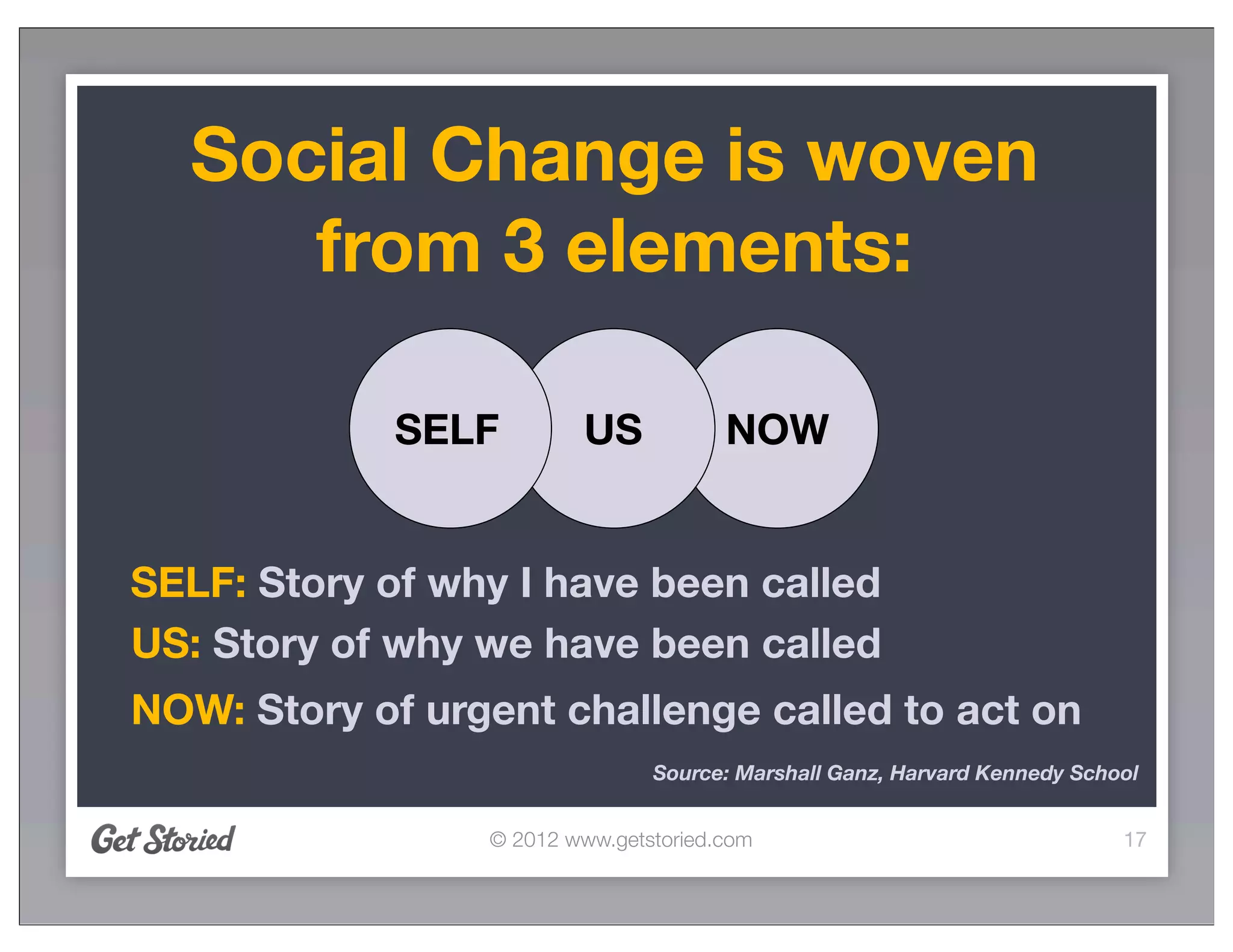 Social Change is woven from 3 elements:

SELF

US

NOW

SELF: Story of why I have been called

US: Story of why we have been called

NOW: Story of urgent challenge called to act on

Source: Marshall Ganz, Harvard Kennedy School

Get Storied

© 2012 www.getstoried.com

17